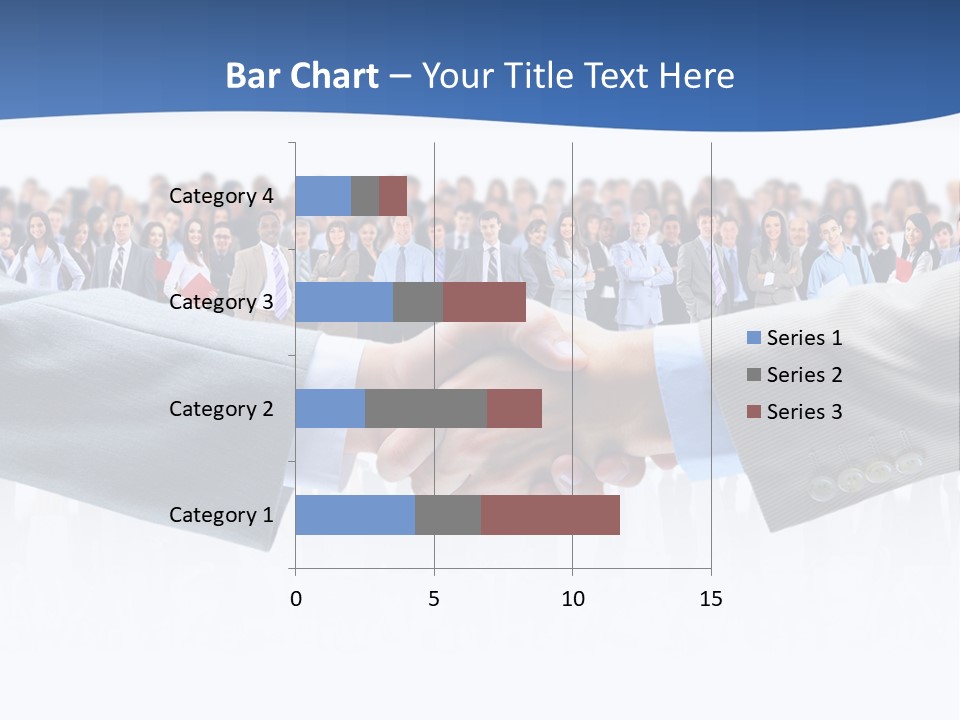 Bar Chart – Your Title Text Here

Category 4
Category 3
Category 2
Category 1

0
5
10
15

Series 1
Series 2
Series 3